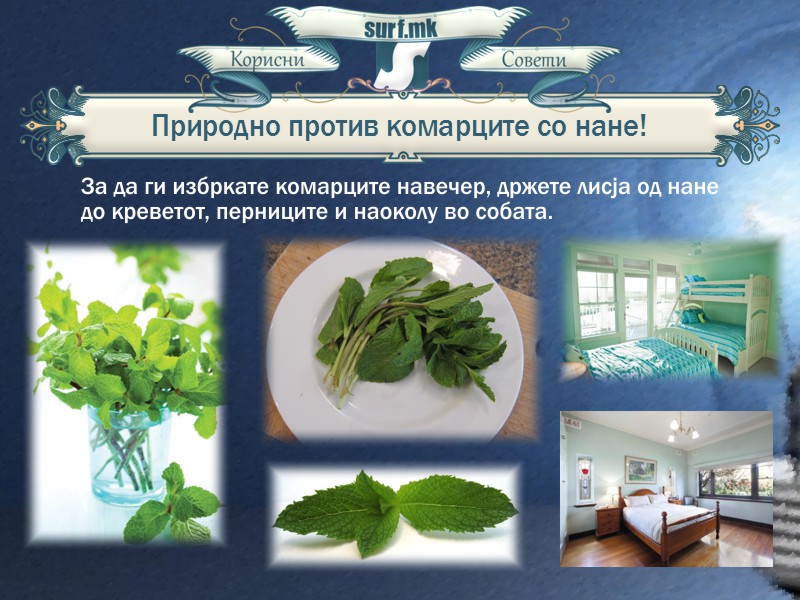 surf.mk

Корисни Совети

Природно против комарците со нане!

За да ги избркате комарците навечер, држете лисја од нане до креветот, перниците и наоколу во собата.